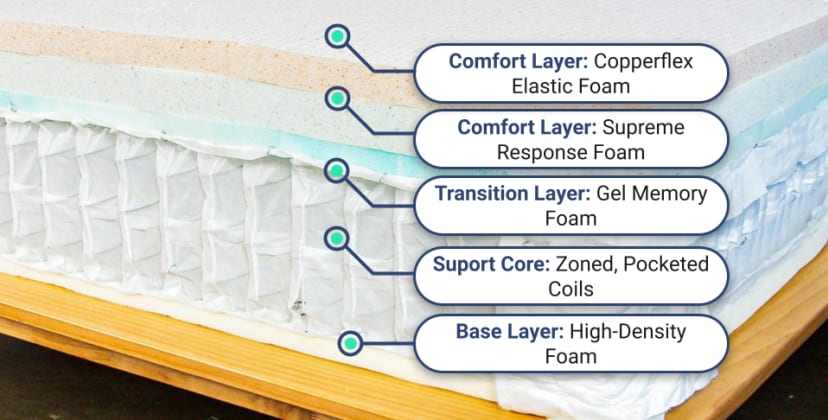 Comfort Layer: Copperflex Elastic Foam

Comfort Layer: Supreme Response Foam

Transition Layer: Gel Memory Foam

Suport Core: Zoned, Pocketed Coils

Base Layer: High-Density Foam